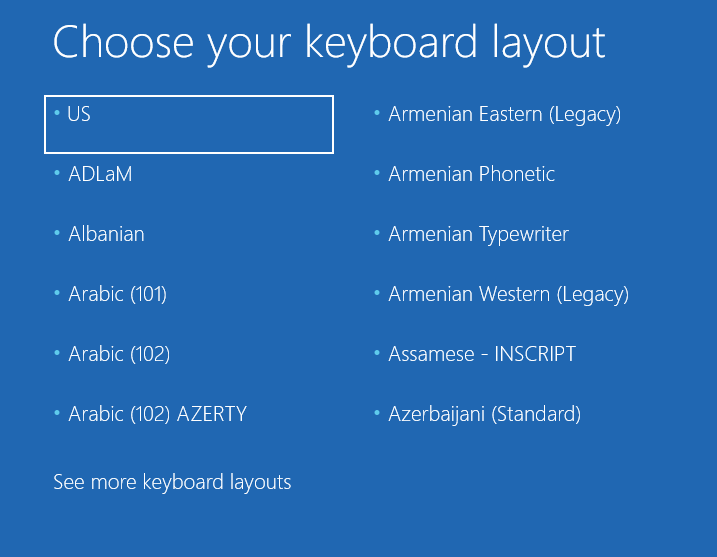 Choose your keyboard layout

• US
• ADLaM
• Albanian
• Arabic (101)
• Arabic (102)
• Arabic (102) AZERTY

• Armenian Eastern (Legacy)
• Armenian Phonetic
• Armenian Typewriter
• Armenian Western (Legacy)
• Assamese - INSCRIPT
• Azerbaijani (Standard)

See more keyboard layouts